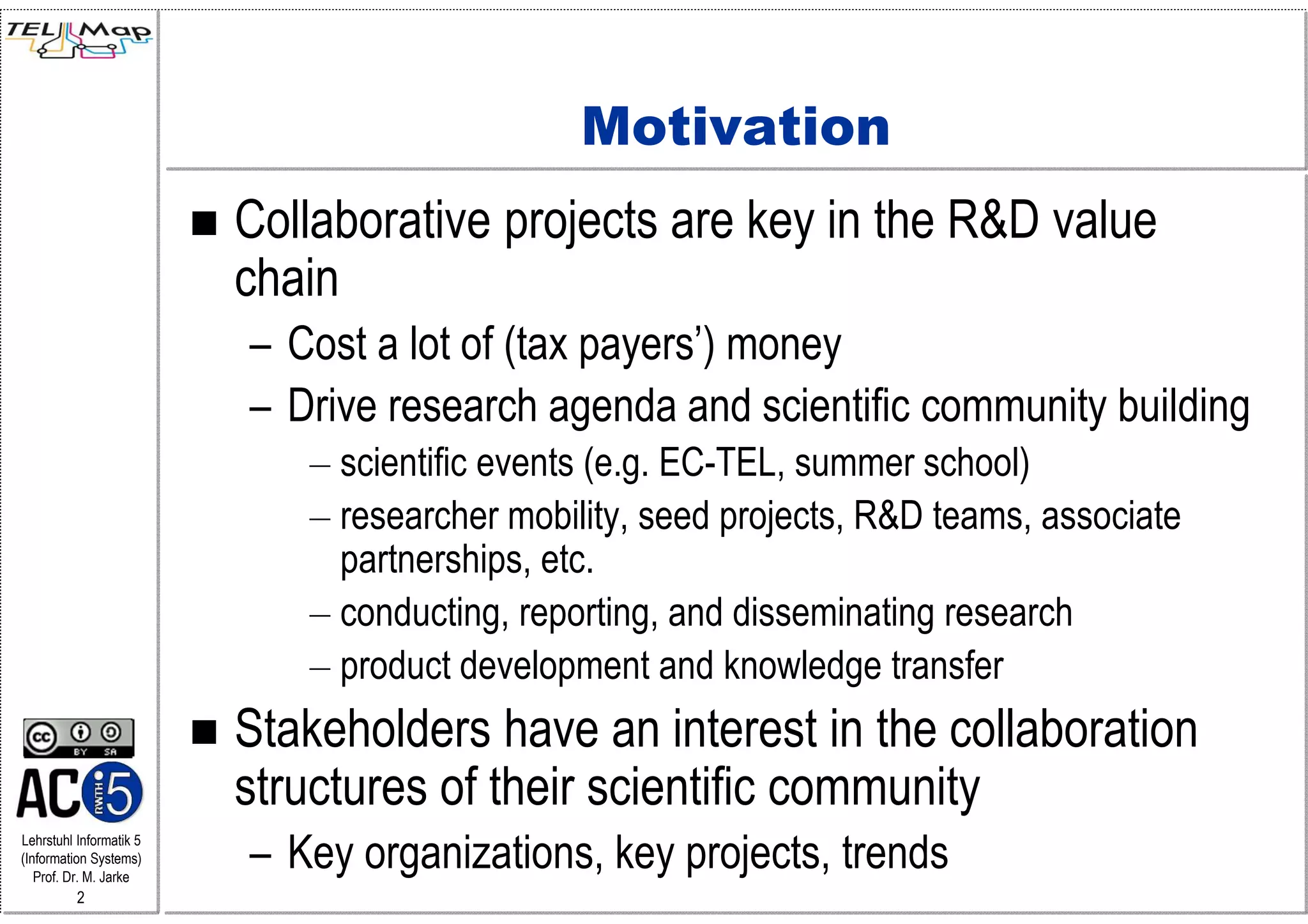 TEL Map

Motivation

■ Collaborative projects are key in the R&D value chain
– Cost a lot of (tax payers') money
– Drive research agenda and scientific community building
– scientific events (e.g. EC-TEL, summer school)
– researcher mobility, seed projects, R&D teams, associate partnerships, etc.
– conducting, reporting, and disseminating research
– product development and knowledge transfer

■ Stakeholders have an interest in the collaboration structures of their scientific community
– Key organizations, key projects, trends

cc BY SA

AC RWTH 5

Lehrstuhl Informatik 5
(Information Systems)
Prof. Dr. M. Jarke
2